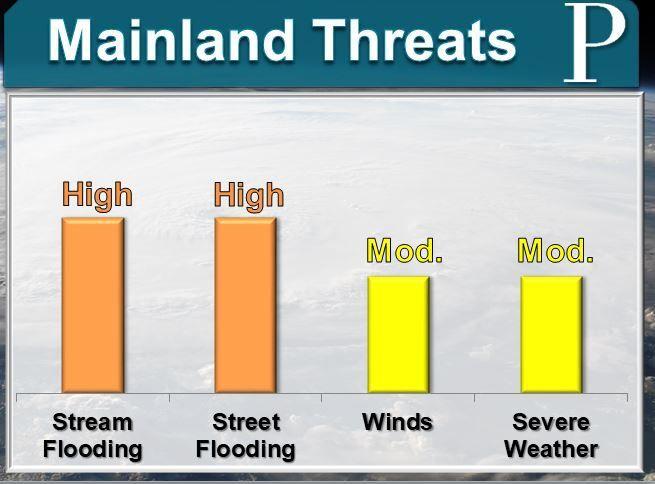 Mainland Threats

P

High

High

Mod.

Mod.

Stream Flooding

Street Flooding

Winds

Severe Weather